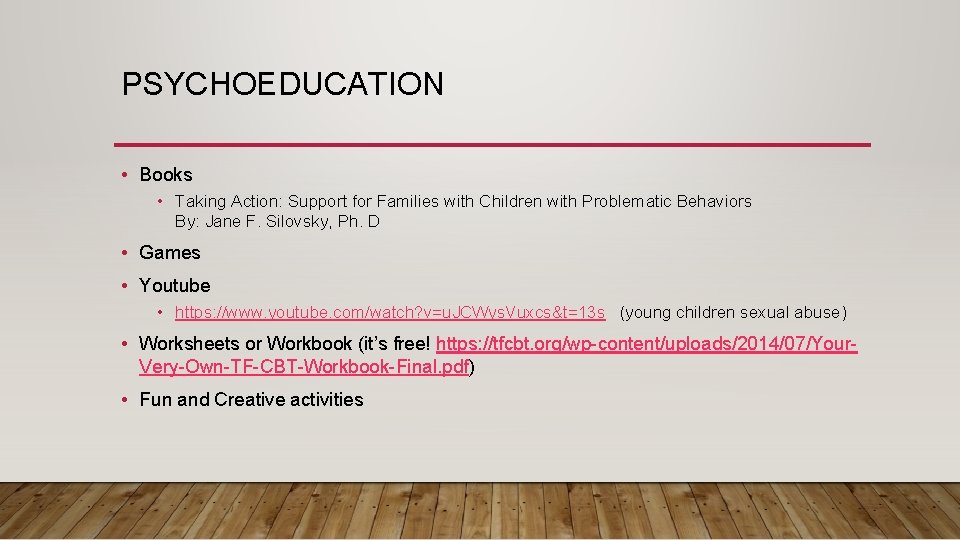 PSYCHOEDUCATION

• Books
  • Taking Action: Support for Families with Children with Problematic Behaviors By: Jane F. Silovsky, Ph. D
• Games
• Youtube
  • https://www.youtube.com/watch?v=uJCWysVuxcs&t=13s (young children sexual abuse)
• Worksheets or Workbook (it's free! https://tfcbt.org/wp-content/uploads/2014/07/Your-Very-Own-TF-CBT-Workbook-Final.pdf)
• Fun and Creative activities